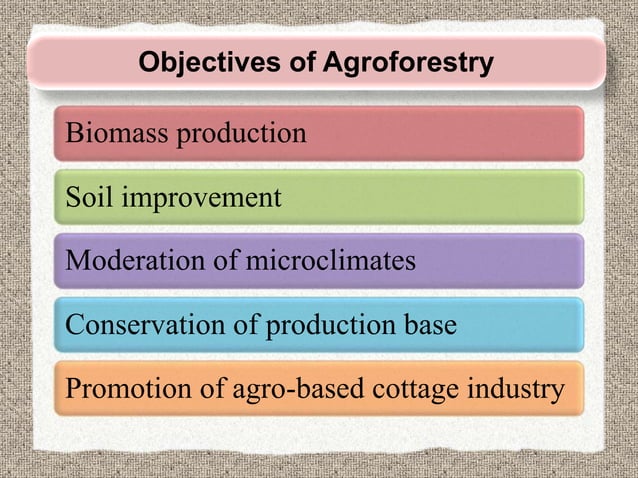 Objectives of Agroforestry

Biomass production

Soil improvement

Moderation of microclimates

Conservation of production base

Promotion of agro-based cottage industry